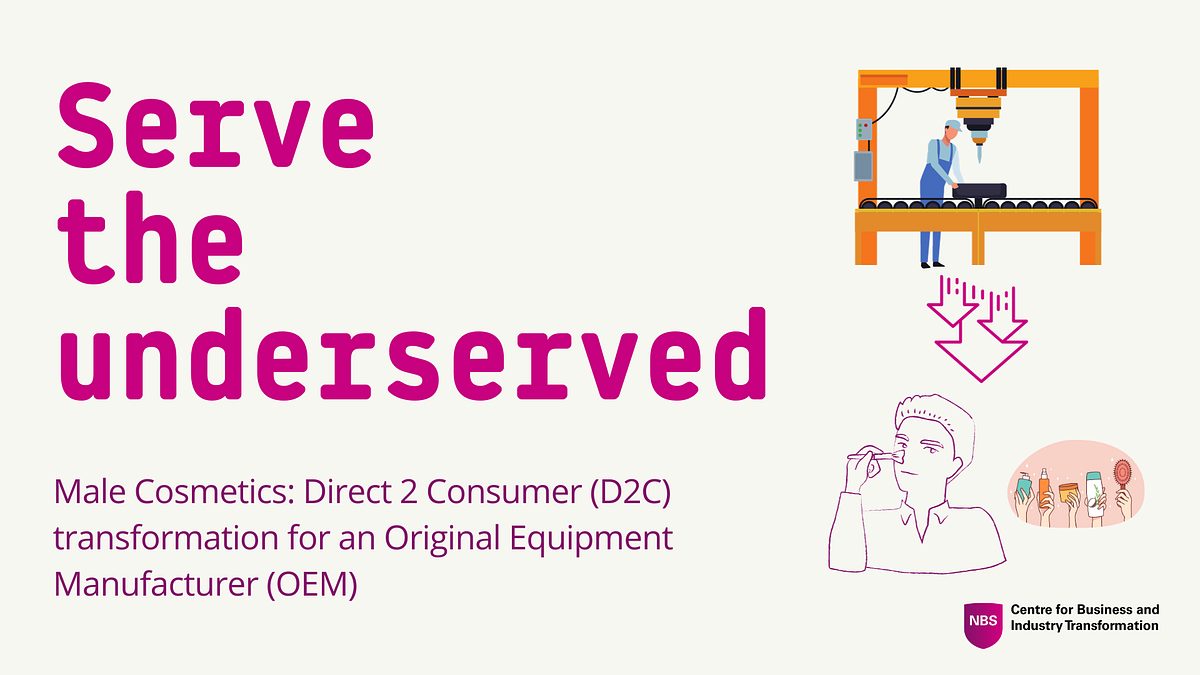 Serve the underserved

Male Cosmetics: Direct 2 Consumer (D2C) transformation for an Original Equipment Manufacturer (OEM)

NBS Centre for Business and Industry Transformation